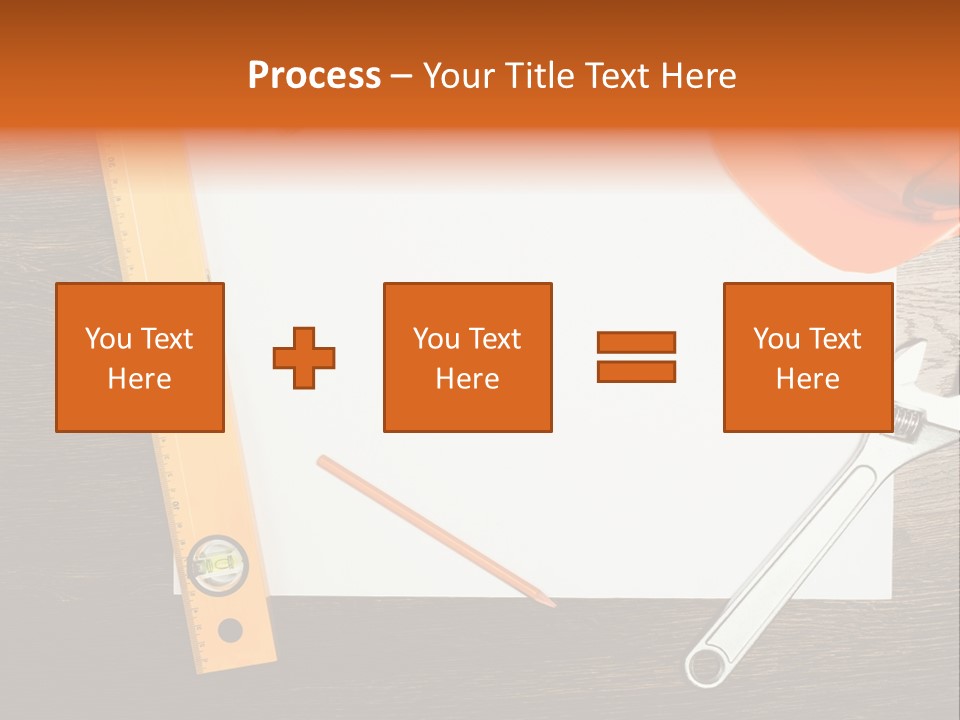 Process – Your Title Text Here

You Text Here

You Text Here

You Text Here